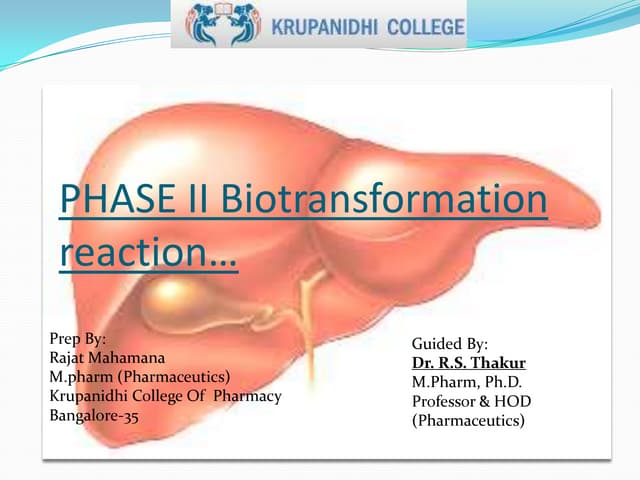 KRUPANIDHI COLLEGE

PHASE II Biotransformation reaction…

Prep By:
Rajat Mahamana
M.pharm (Pharmaceutics)
Krupanidhi College Of Pharmacy
Bangalore-35

Guided By:
Dr. R.S. Thakur
M.Pharm, Ph.D.
Professor & HOD
(Pharmaceutics)